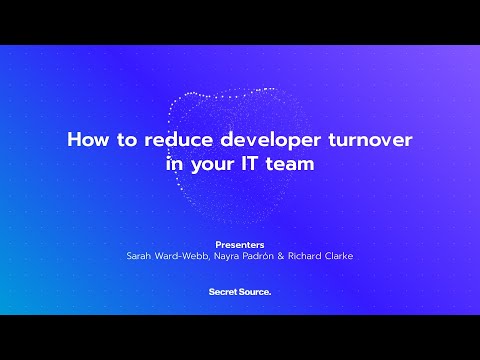 How to reduce developer turnover in your IT team

Presenters
Sarah Ward-Webb, Nayra Padrón & Richard Clarke

Secret Source.